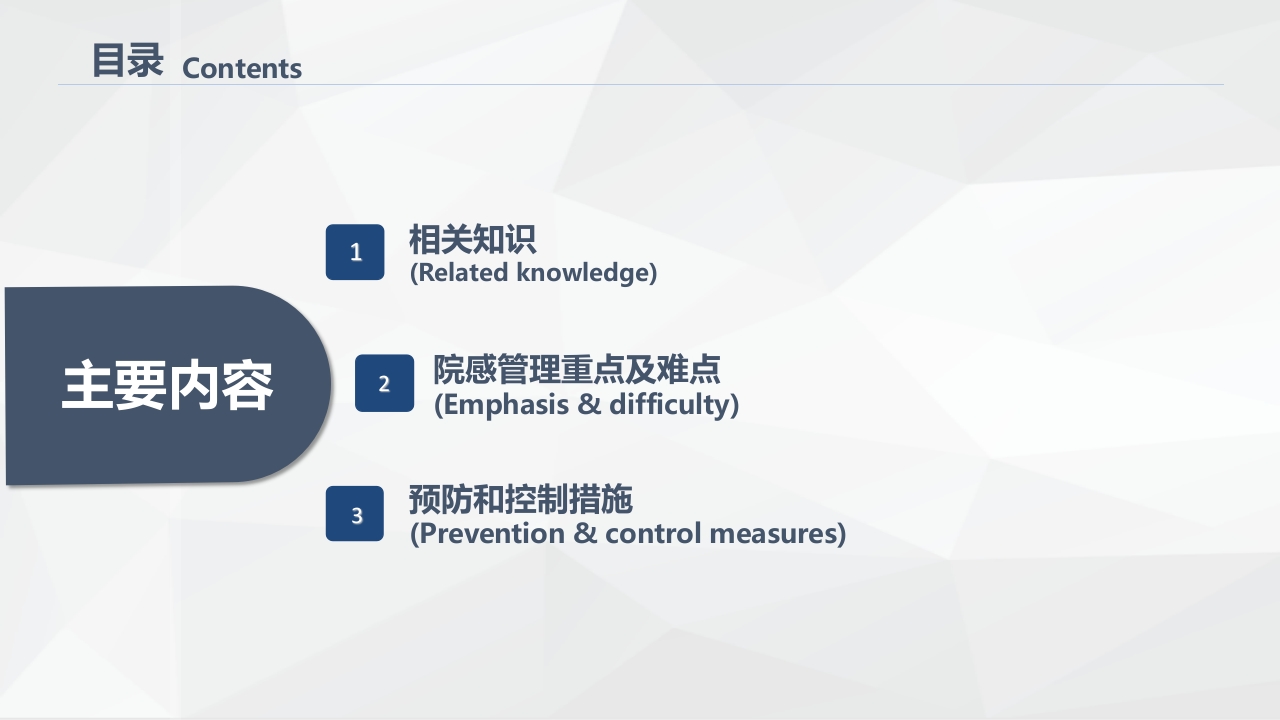 目录 Contents

主要内容

1 相关知识
(Related knowledge)

2 院感管理重点及难点
(Emphasis & difficulty)

3 预防和控制措施
(Prevention & control measures)